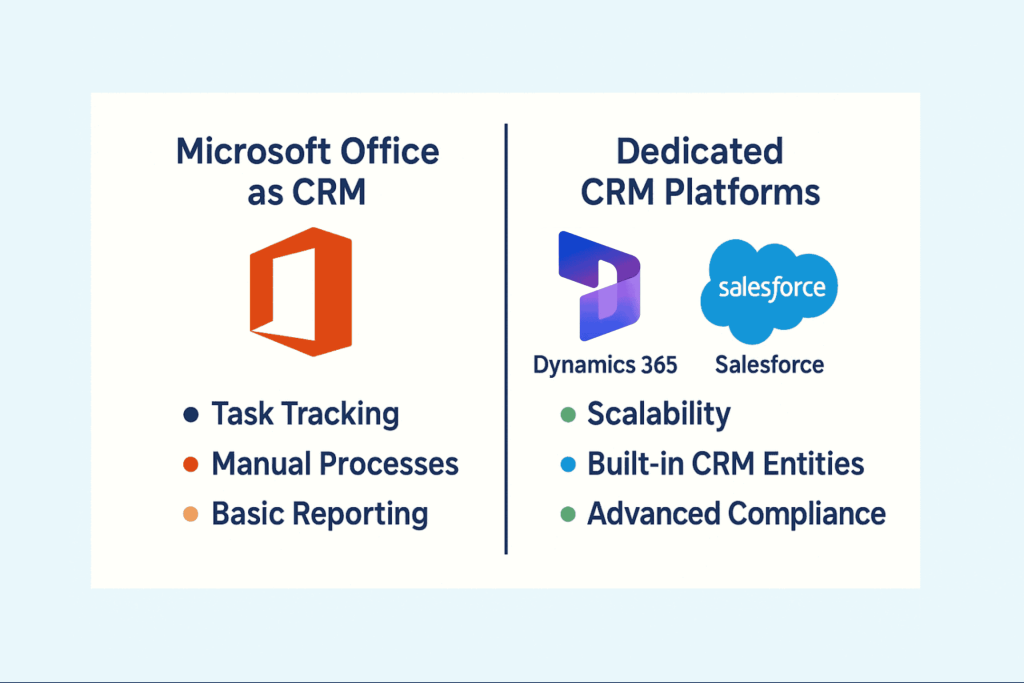 Microsoft Office as CRM

- Task Tracking
- Manual Processes
- Basic Reporting

Dedicated CRM Platforms

salesforce

Dynamics 365

Salesforce

- Scalability
- Built-in CRM Entities
- Advanced Compliance